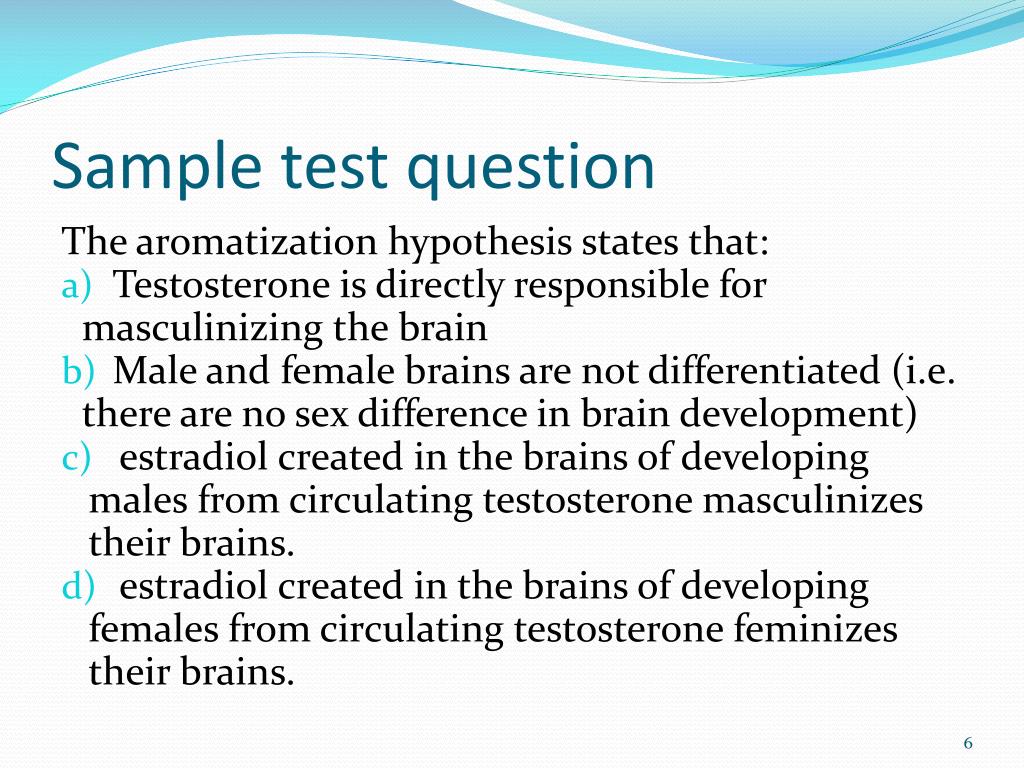 Sample test question

The aromatization hypothesis states that:

a) Testosterone is directly responsible for masculinizing the brain

b) Male and female brains are not differentiated (i.e. there are no sex difference in brain development)

c) estradiol created in the brains of developing males from circulating testosterone masculinizes their brains.

d) estradiol created in the brains of developing females from circulating testosterone feminizes their brains.

6